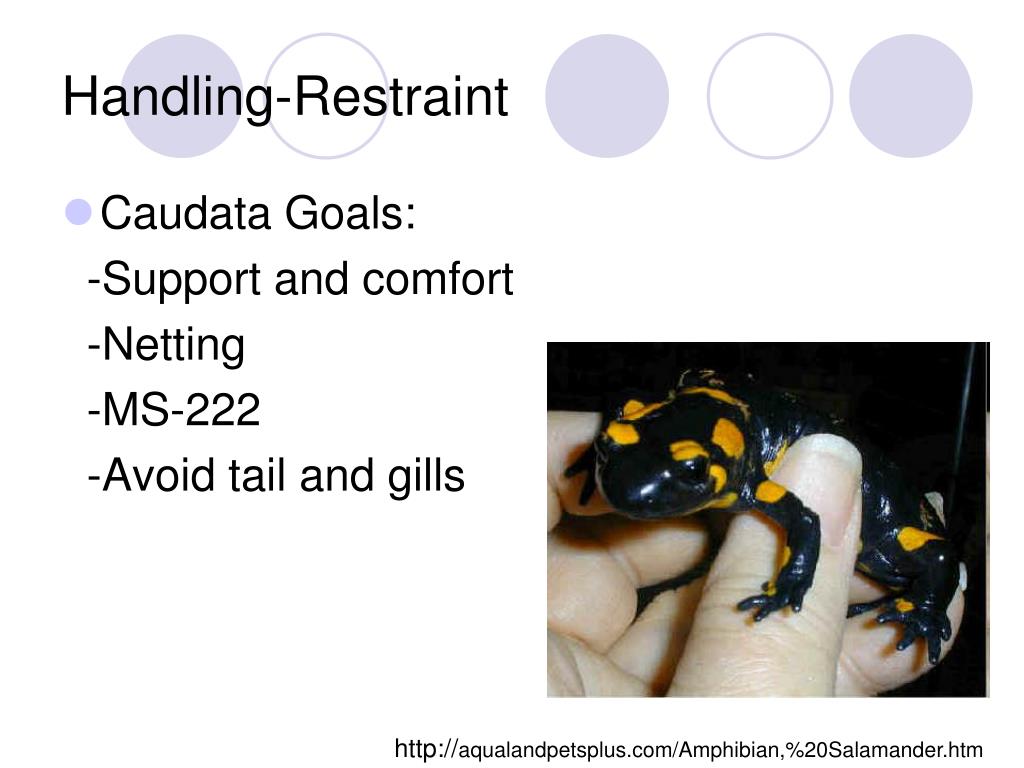 Handling-Restraint

Caudata Goals:

-Support and comfort

-Netting

-MS-222

-Avoid tail and gills

http://aqualandpetsplus.com/Amphibian,%20Salamander.htm